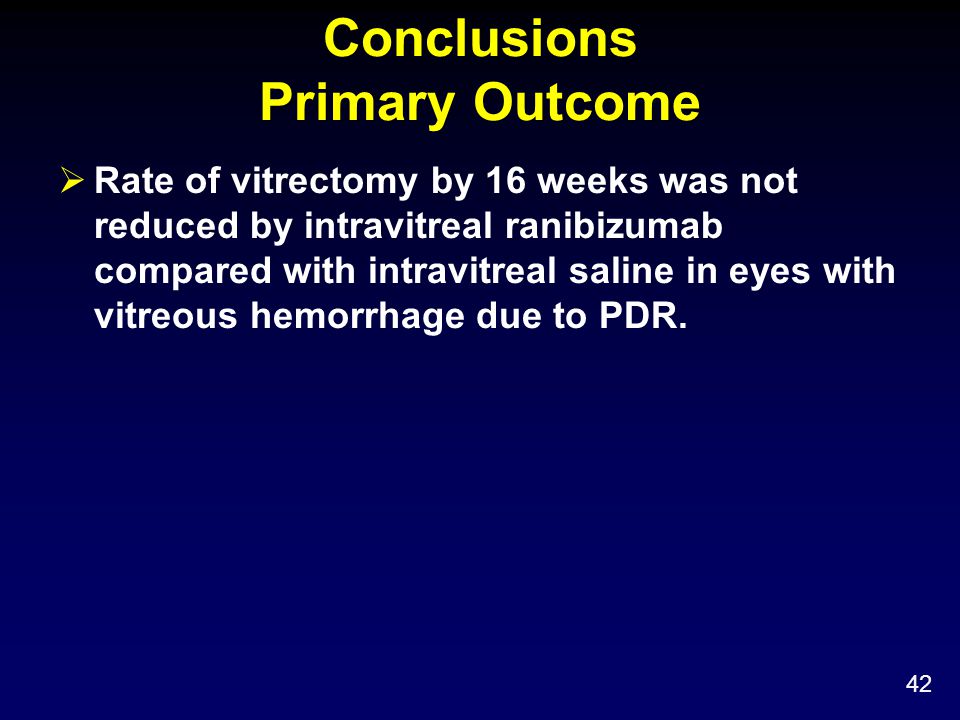 Conclusions
Primary Outcome

➢ Rate of vitrectomy by 16 weeks was not reduced by intravitreal ranibizumab compared with intravitreal saline in eyes with vitreous hemorrhage due to PDR.

42